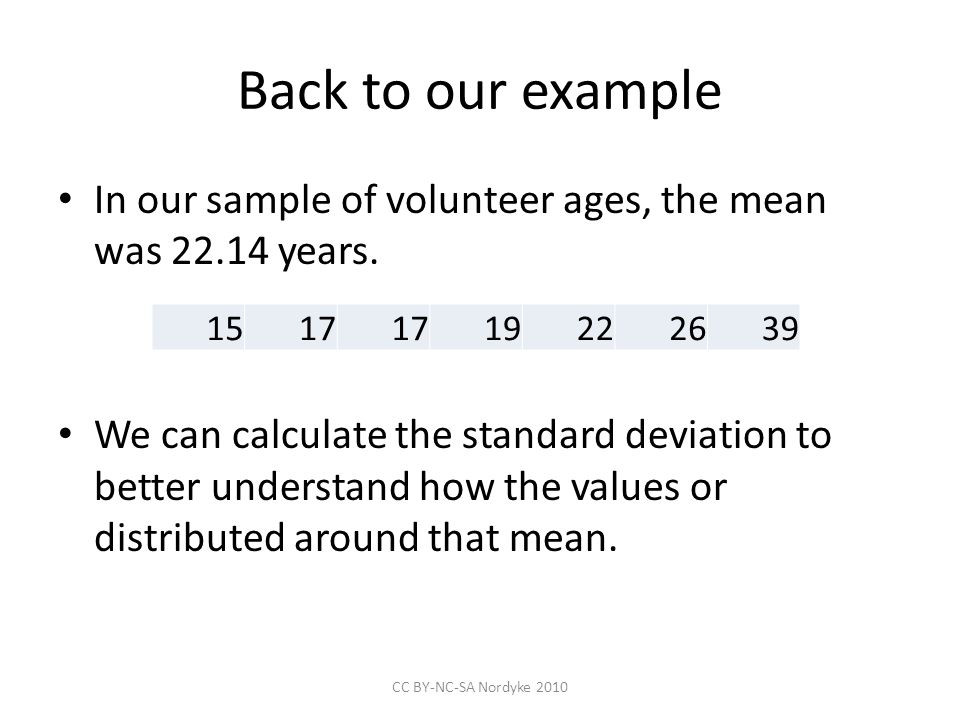 Back to our example

• In our sample of volunteer ages, the mean was 22.14 years.

| 15 | 17 | 17 | 19 | 22 | 26 | 39 |
|---|---|---|---|---|---|---|

• We can calculate the standard deviation to better understand how the values or distributed around that mean.

CC BY-NC-SA Nordyke 2010